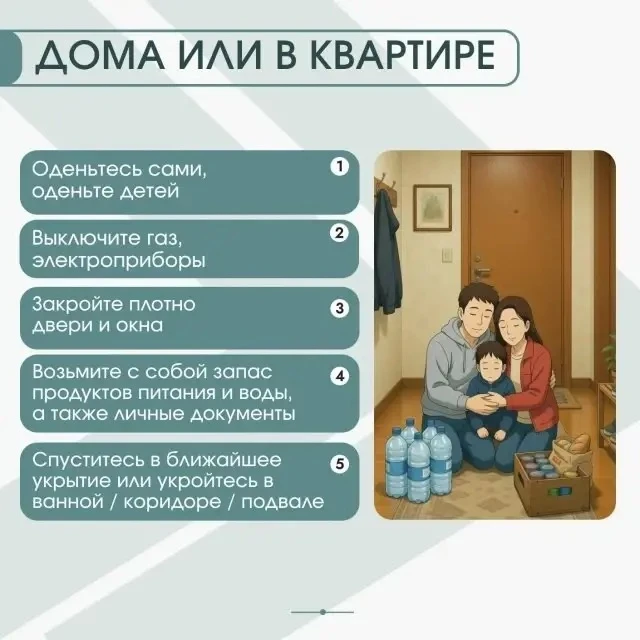 ДОМА ИЛИ В КВАРТИРЕ

Оденьтесь сами, оденьте детей 1

Выключите газ, электроприборы 2

Закройте плотно двери и окна 3

Возьмите с собой запас продуктов питания и воды, а также личные документы 4

Спуститесь в ближайшее укрытие или укройтесь в ванной / коридоре / подвале 5